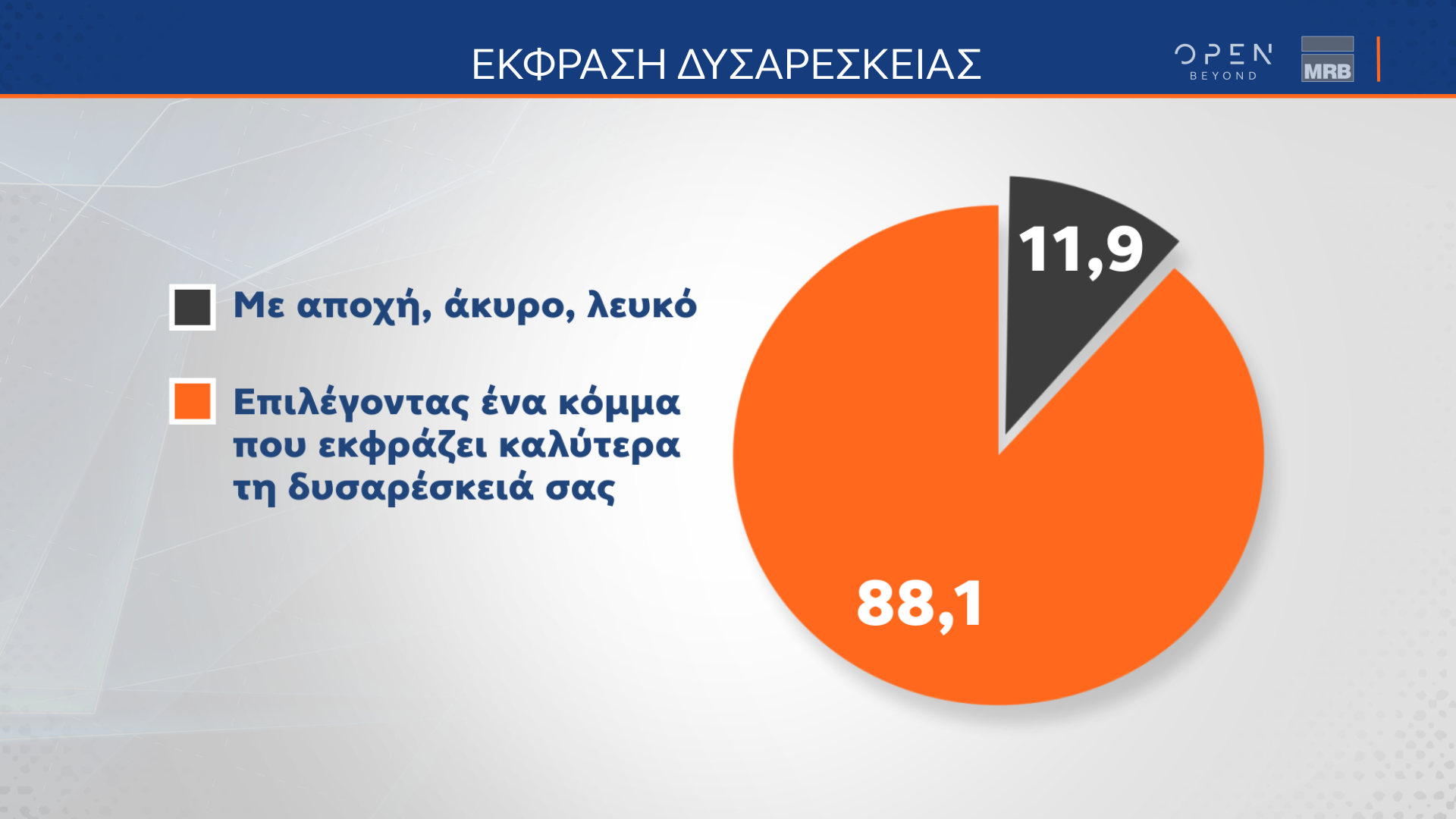 ΕΚΦΡΑΣΗ ΔΥΣΑΡΕΣΚΕΙΑΣ

OPEN BEYOND

MRB

Με αποχή, άκυρο, λευκό

Επιλέγοντας ένα κόμμα που εκφράζει καλύτερα τη δυσαρέσκειά σας

11,9

88,1